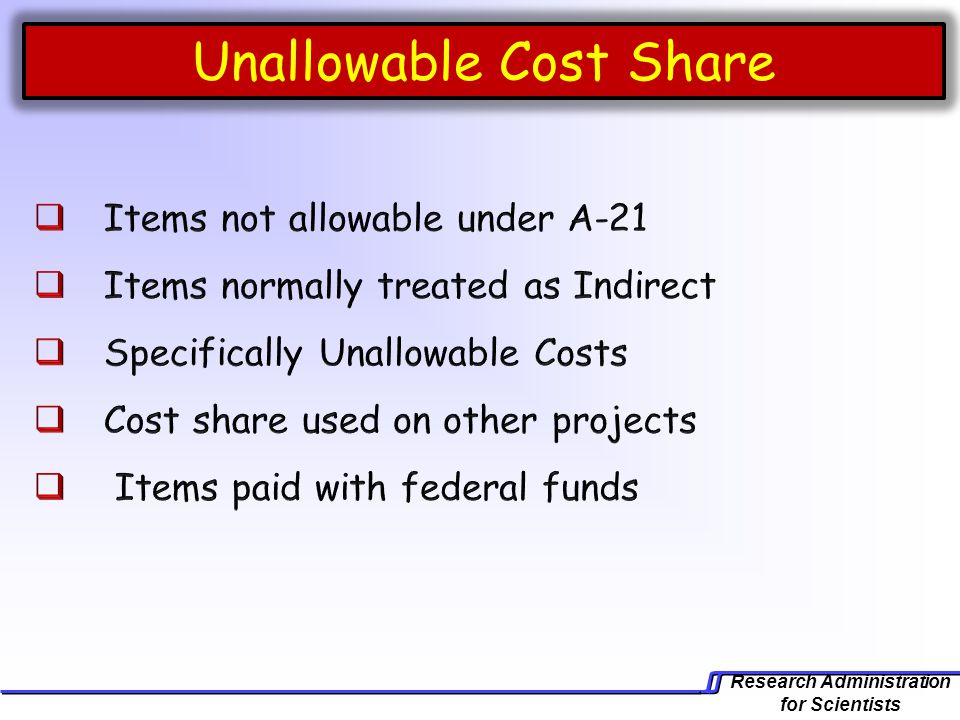 Unallowable Cost Share

❑ Items not allowable under A-21
❑ Items normally treated as Indirect
❑ Specifically Unallowable Costs
❑ Cost share used on other projects
❑ Items paid with federal funds

Research Administration for Scientists